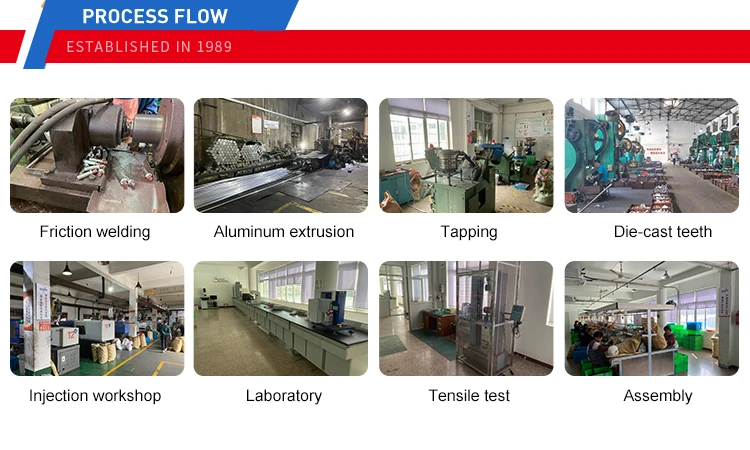 PROCESS FLOW
ESTABLISHED IN 1989

Friction welding

Aluminum extrusion

Tapping

Die-cast teeth

Injection workshop

Laboratory

Tensile test

Assembly